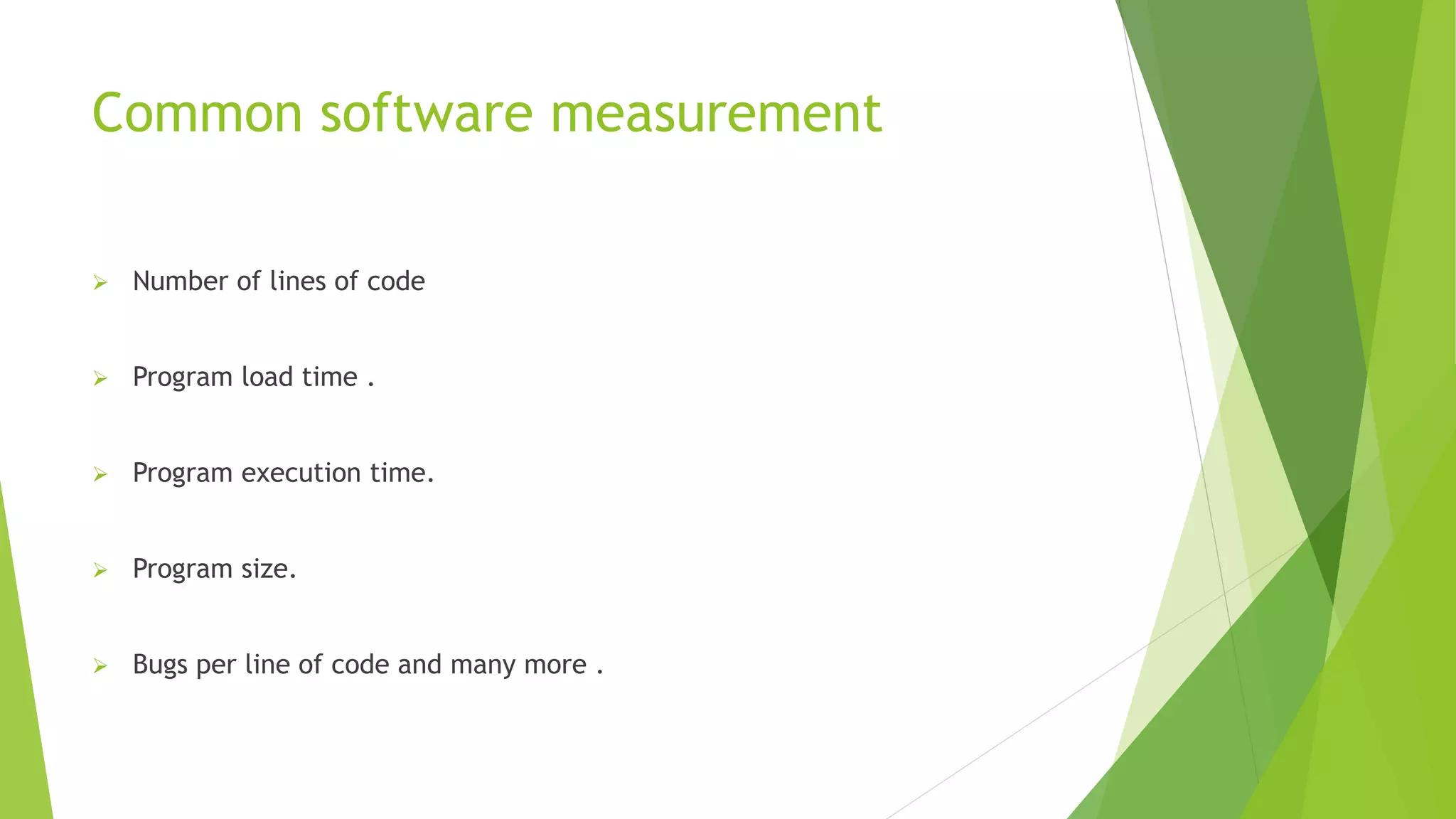 Common software measurement

➢ Number of lines of code

➢ Program load time .

➢ Program execution time.

➢ Program size.

➢ Bugs per line of code and many more .